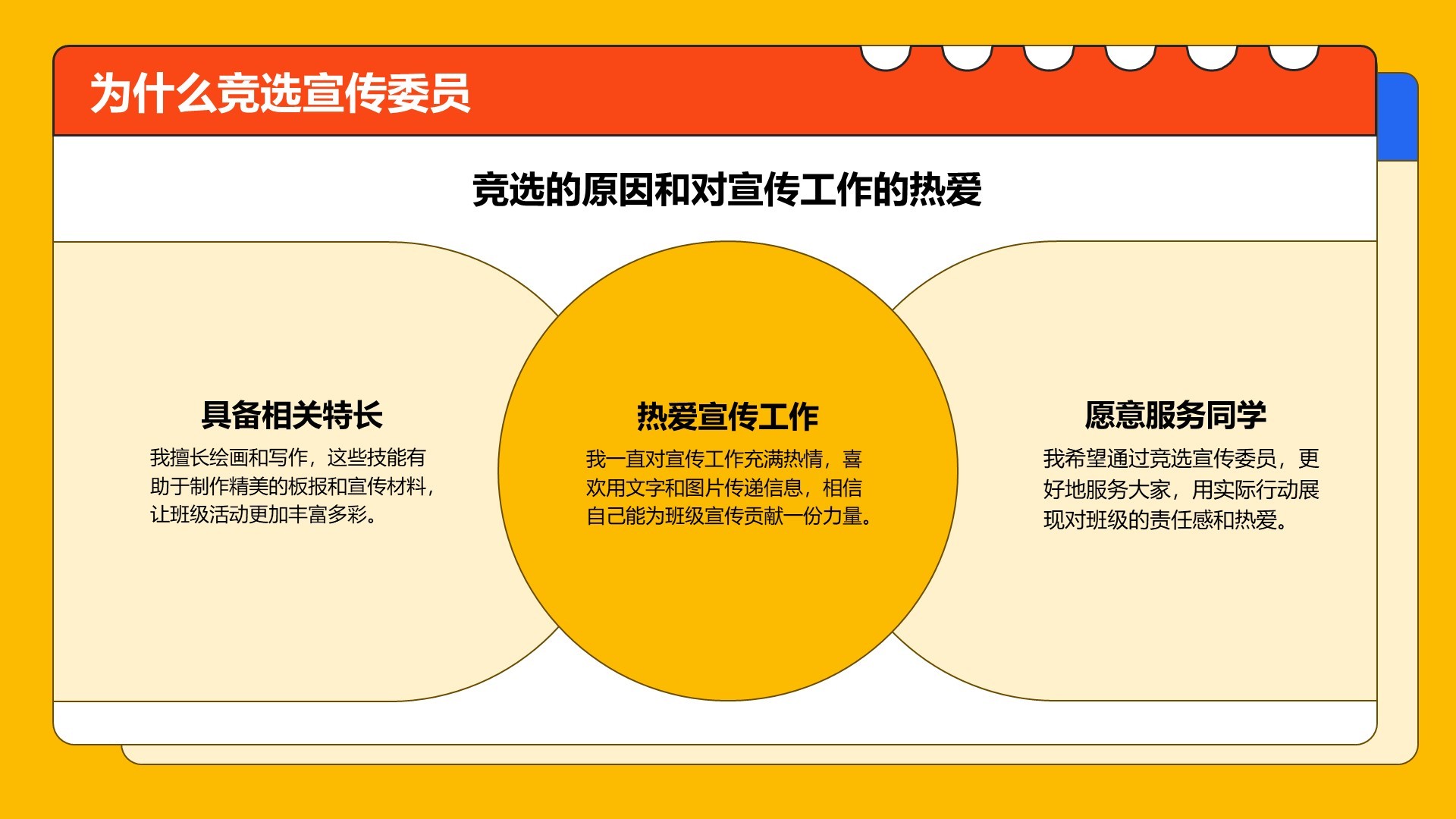 为什么竞选宣传委员

竞选的原因和对宣传工作的热爱

具备相关特长

我擅长绘画和写作，这些技能有助于制作精美的板报和宣传材料，让班级活动更加丰富多彩。

热爱宣传工作

我一直对宣传工作充满热情，喜欢用文字和图片传递信息，相信自己能为班级宣传贡献一份力量。

愿意服务同学

我希望通过竞选宣传委员，更好地服务大家，用实际行动展现对班级的责任感和热爱。